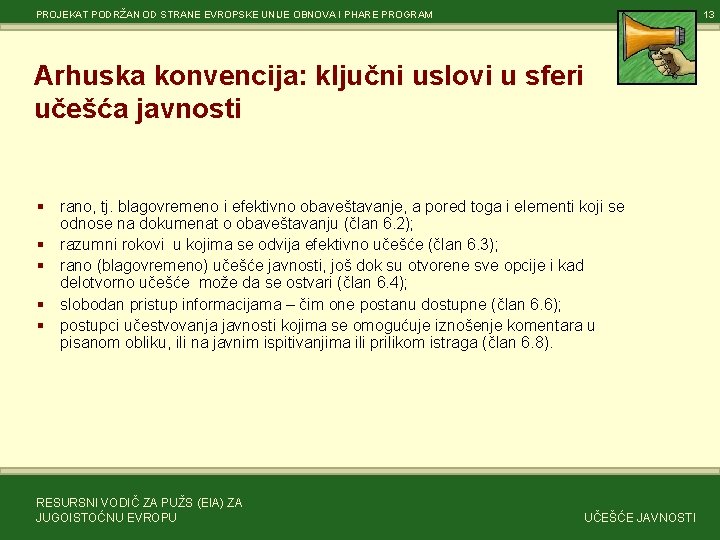 PROJEKAT PODRŽAN OD STRANE EVROPSKE UNIJE OBNOVA I PHARE PROGRAM

13

Arhuska konvencija: ključni uslovi u sferi učešća javnosti

▪ rano, tj. blagovremeno i efektivno obaveštavanje, a pored toga i elementi koji se odnose na dokumenat o obaveštavanju (član 6.2);
▪ razumni rokovi u kojima se odvija efektivno učešće (član 6.3);
▪ rano (blagovremeno) učešće javnosti, još dok su otvorene sve opcije i kad delotvorno učešće može da se ostvari (član 6.4);
▪ slobodan pristup informacijama – čim one postanu dostupne (član 6.6);
▪ postupci učestvovanja javnosti kojima se omogućuje iznošenje komentara u pisanom obliku, ili na javnim ispitivanjima ili prilikom istraga (član 6.8).

RESURSNI VODIČ ZA PUŽS (EIA) ZA JUGOISTOČNU EVROPU

UČEŠĆE JAVNOSTI